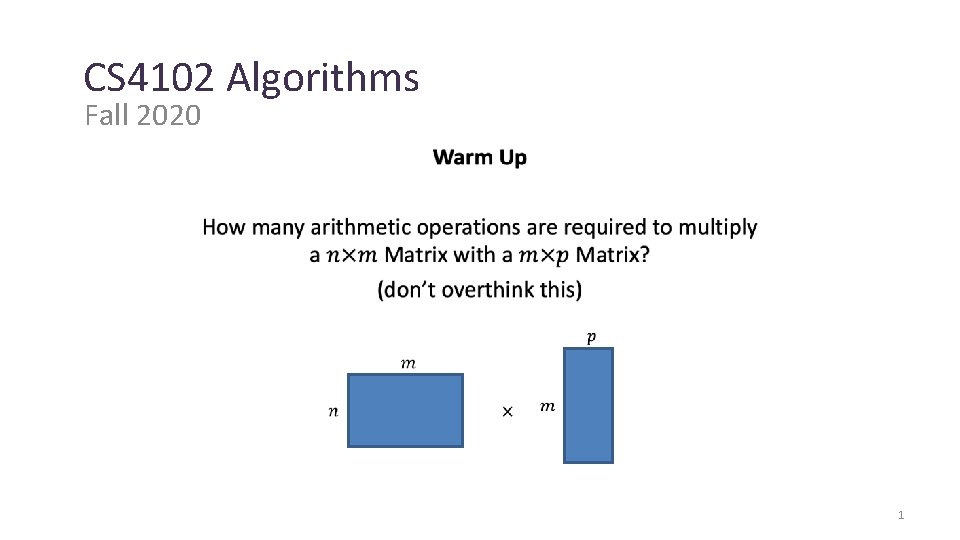 CS4102 Algorithms
Fall 2020

Warm Up

How many arithmetic operations are required to multiply a $n \times m$ Matrix with a $m \times p$ Matrix?

(don't overthink this)

$m$

$n$

$\times$

$p$

$m$

1